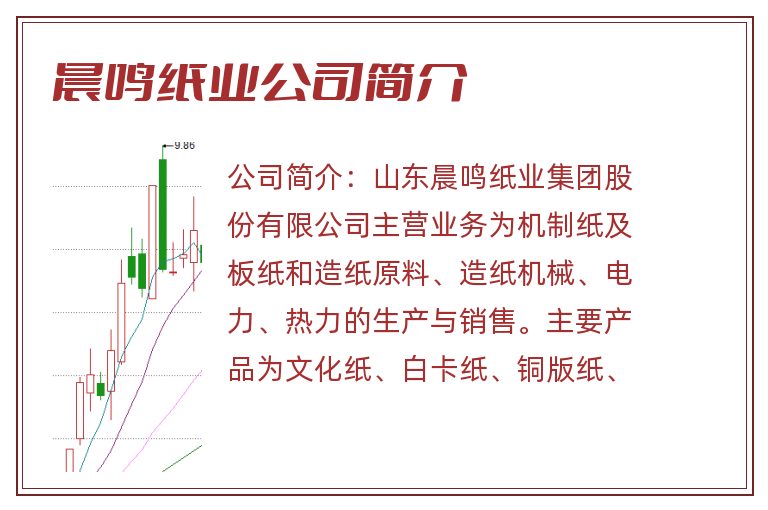 晨鸣纸业公司简介

9.86

公司简介：山东晨鸣纸业集团股份有限公司主营业务为机制纸及板纸和造纸原料、造纸机械、电力、热力的生产与销售。主要产品为文化纸、白卡纸、铜版纸、